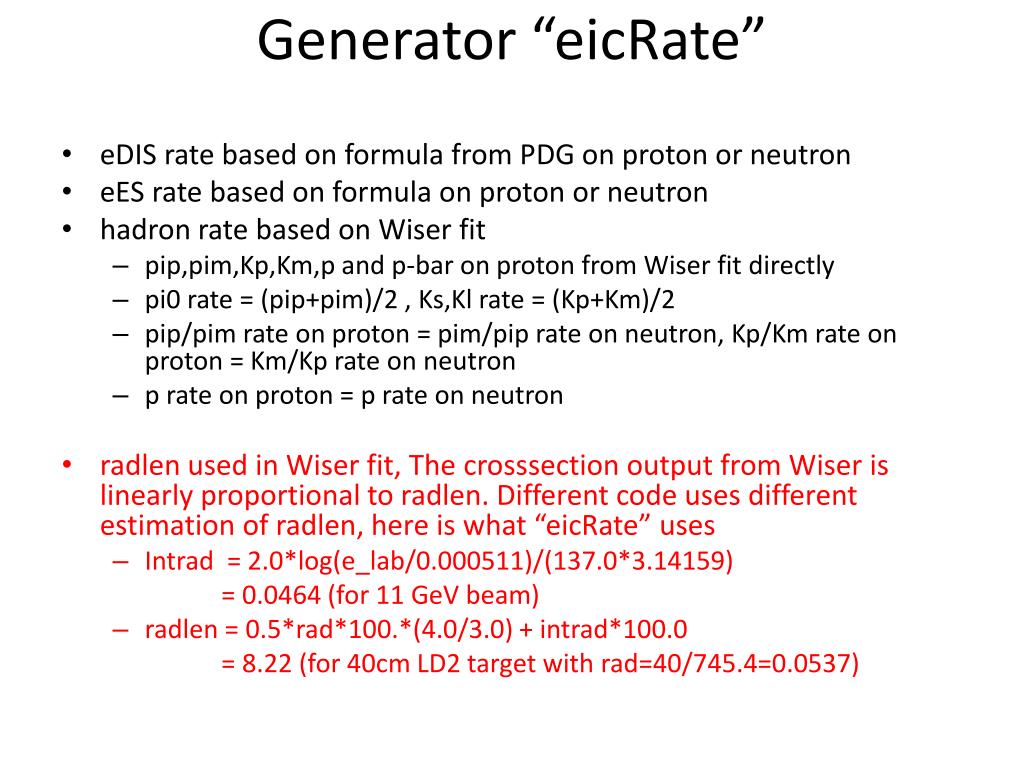 Generator “eicRate”

• eDIS rate based on formula from PDG on proton or neutron
• eES rate based on formula on proton or neutron
• hadron rate based on Wiser fit
– pip,pim,Kp,Km,p and p-bar on proton from Wiser fit directly
– pi0 rate = (pip+pim)/2 , Ks,Kl rate = (Kp+Km)/2
– pip/pim rate on proton = pim/pip rate on neutron, Kp/Km rate on proton = Km/Kp rate on neutron
– p rate on proton = p rate on neutron

• radlen used in Wiser fit, The crosssection output from Wiser is linearly proportional to radlen. Different code uses different estimation of radlen, here is what “eicRate” uses
– Intrad = 2.0*log(e_lab/0.000511)/(137.0*3.14159)
= 0.0464 (for 11 GeV beam)
– radlen = 0.5*rad*100.*(4.0/3.0) + intrad*100.0
= 8.22 (for 40cm LD2 target with rad=40/745.4=0.0537)